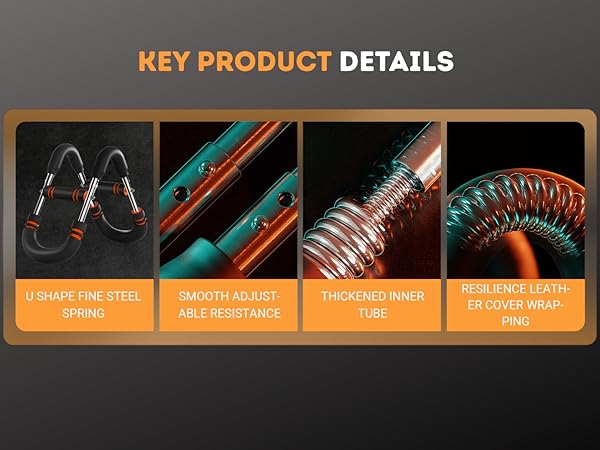 KEY PRODUCT DETAILS

U SHAPE FINE STEEL SPRING

SMOOTH ADJUSTABLE RESISTANCE

THICKENED INNER TUBE

RESILIENCE LEATHER COVER WRAPPING